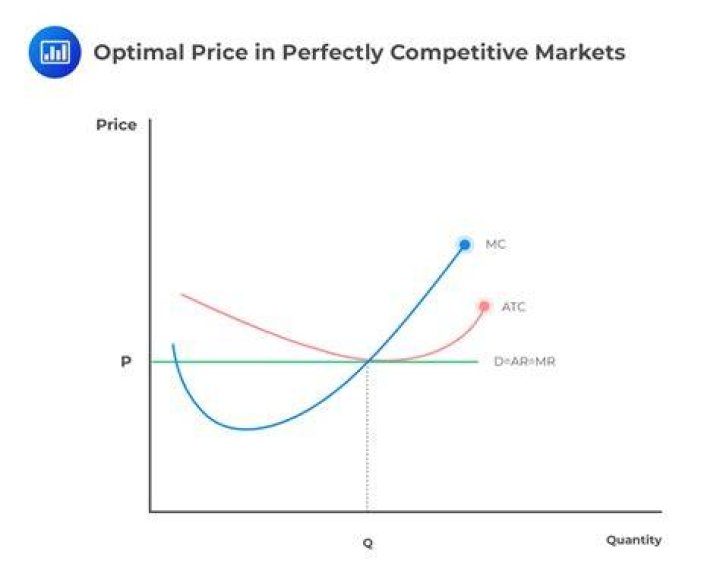 Optimal Price in Perfectly Competitive Markets

Price

MC

ATC

P

D=AR=MR

Q

Quantity